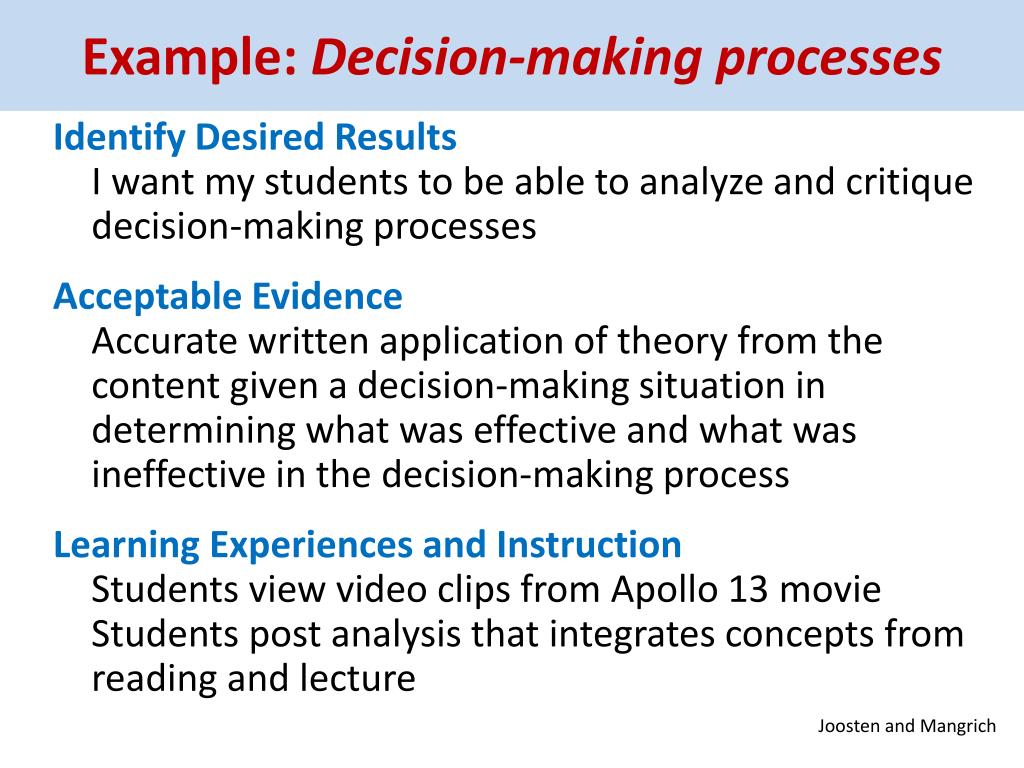 Example: Decision-making processes

Identify Desired Results
I want my students to be able to analyze and critique decision-making processes

Acceptable Evidence
Accurate written application of theory from the content given a decision-making situation in determining what was effective and what was ineffective in the decision-making process

Learning Experiences and Instruction
Students view video clips from Apollo 13 movie
Students post analysis that integrates concepts from reading and lecture

Joosten and Mangrich